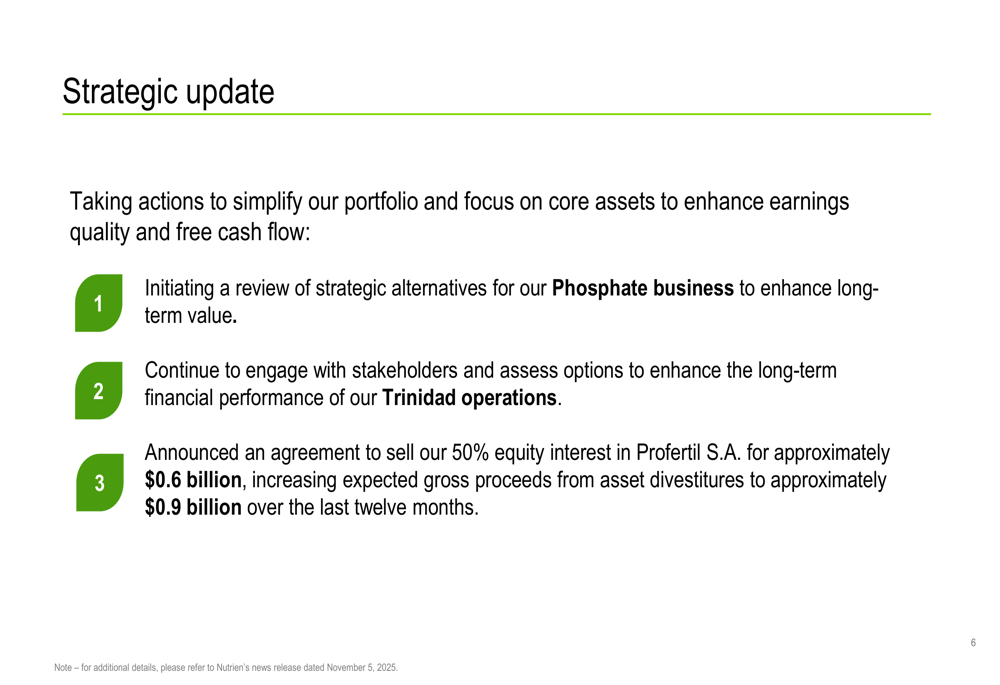 Strategic update

Taking actions to simplify our portfolio and focus on core assets to enhance earnings quality and free cash flow:

1

Initiating a review of strategic alternatives for our **Phosphate business** to enhance long-term value**.**

2

Continue to engage with stakeholders and assess options to enhance the long-term financial performance of our **Trinidad operations**.

3

Announced an agreement to sell our 50% equity interest in Profertil S.A. for approximately **\$0.6 billion**, increasing expected gross proceeds from asset divestitures to approximately **\$0.9 billion** over the last twelve months.

6

Note – for additional details, please refer to Nutrien's news release dated November 5, 2025.